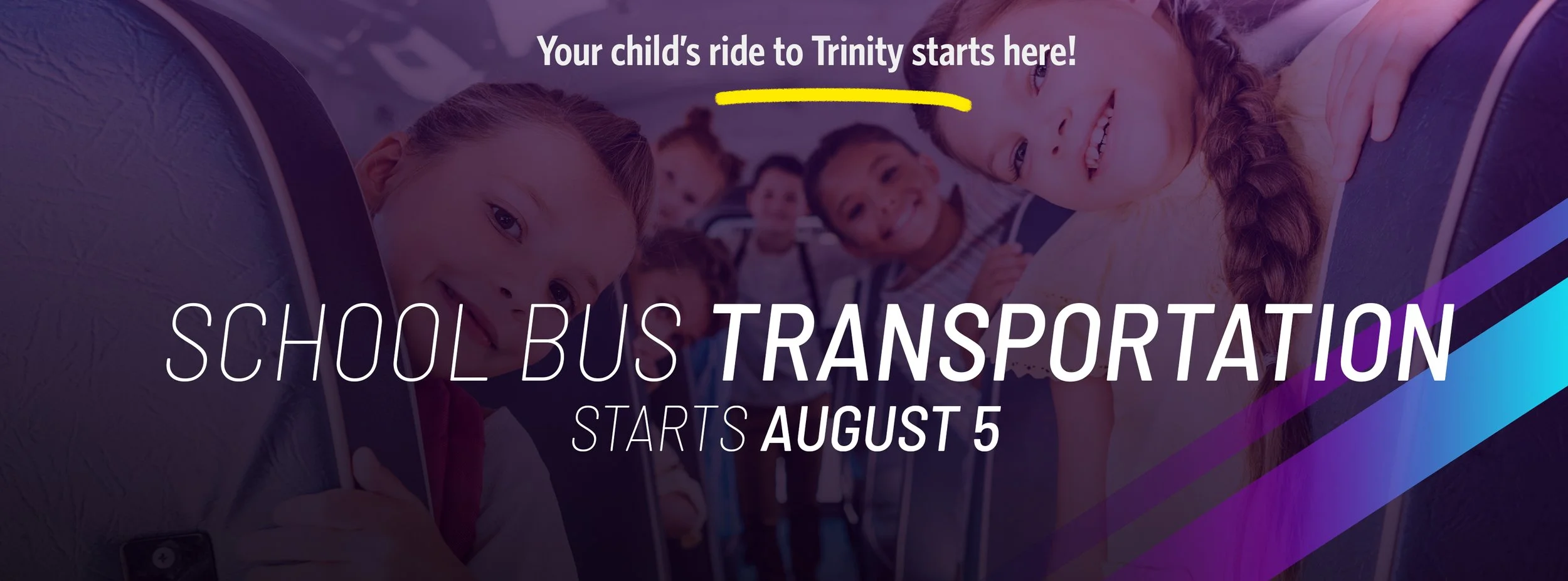 Your child's ride to Trinity starts here!

SCHOOL BUS TRANSPORTATION
STARTS AUGUST 5